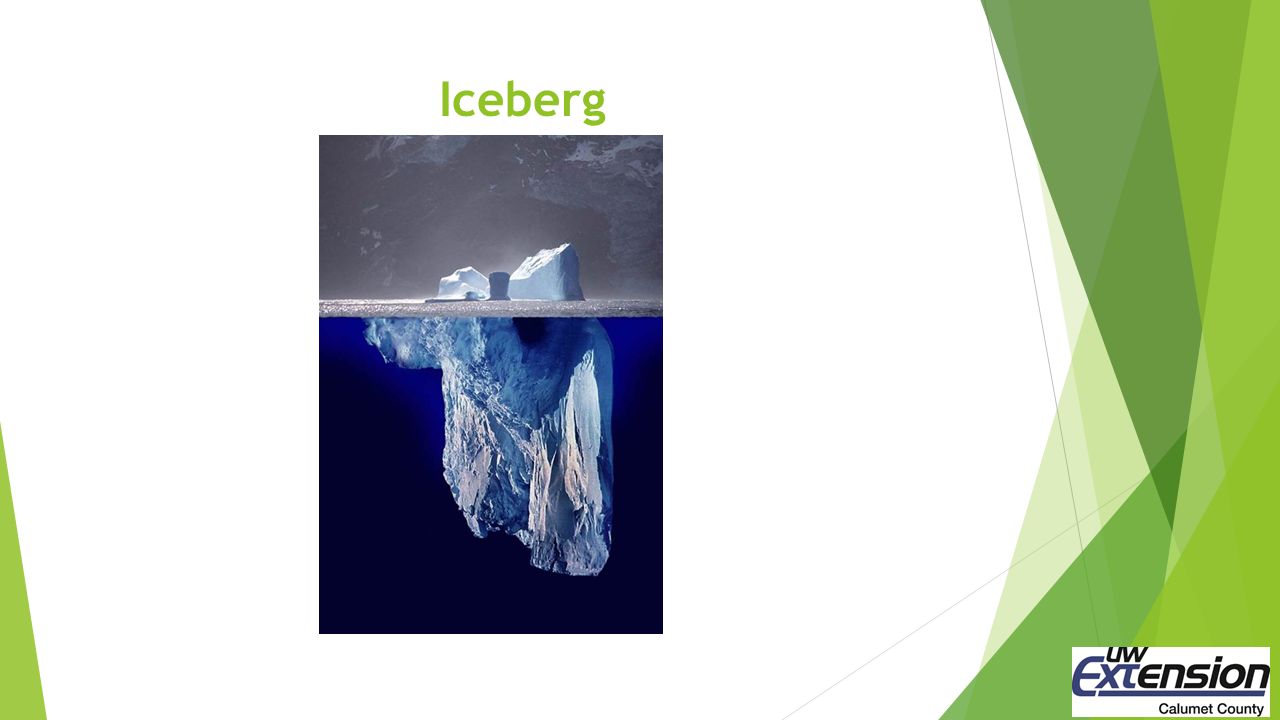 Iceberg

UW Extension
Calumet County